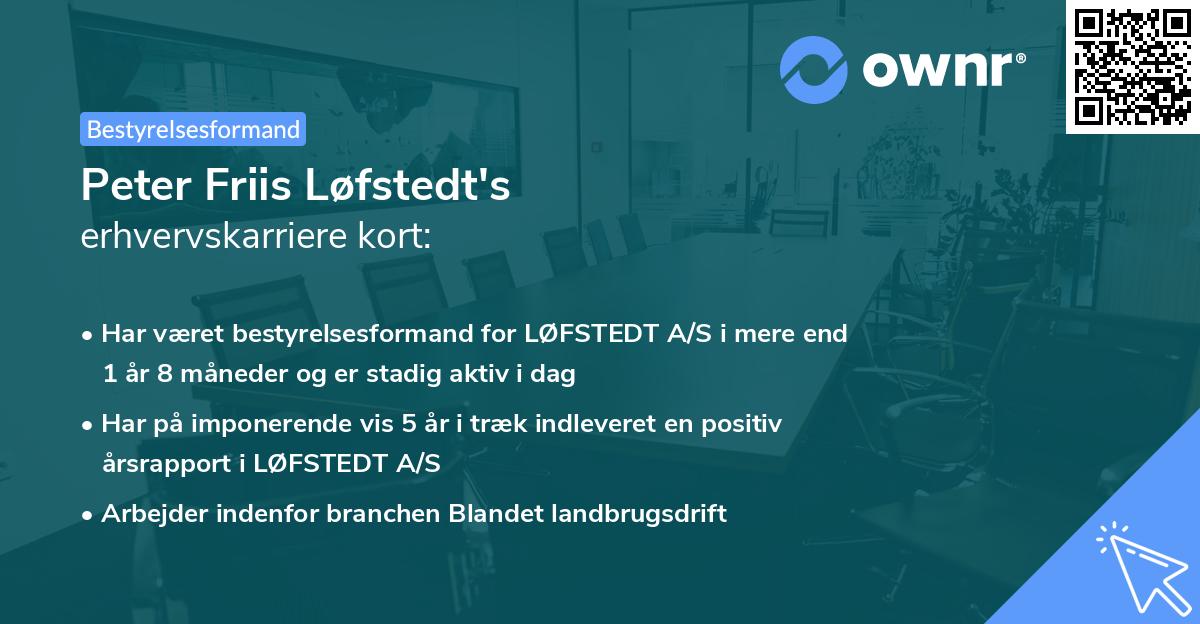 ownr®

Bestyrelsesformand

Peter Friis Løfstedt's
erhvervskarriere kort:

• Har været bestyrelsesformand for LØFSTEDT A/S i mere end 1 år 8 måneder og er stadig aktiv i dag

• Har på imponerende vis 5 år i træk indleveret en positiv årsrapport i LØFSTEDT A/S

• Arbejder indenfor branchen Blandet landbrugsdrift